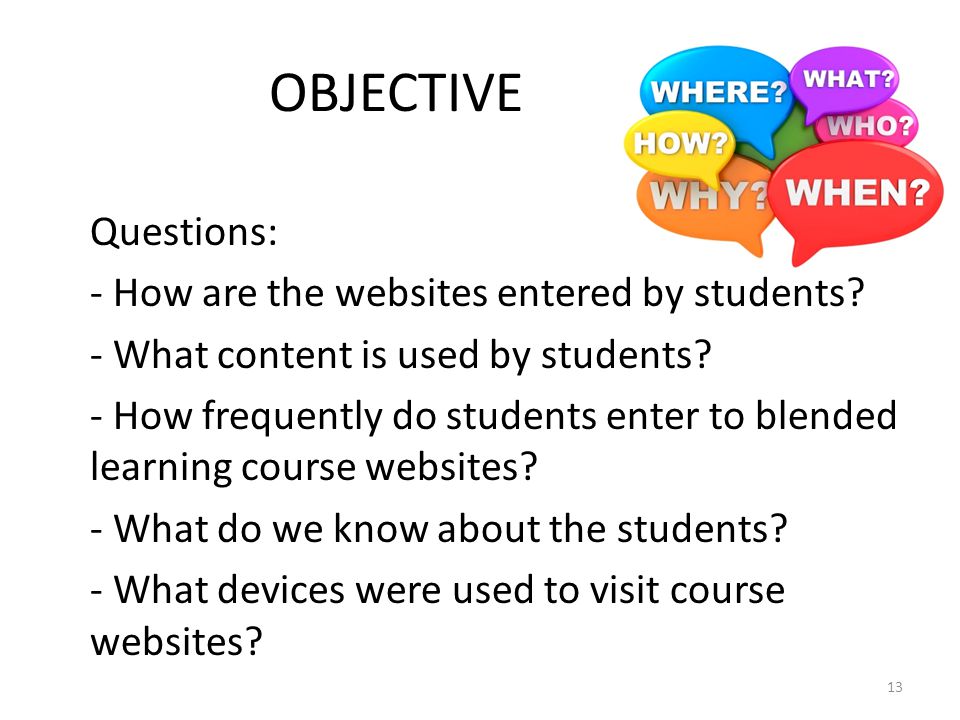 OBJECTIVE

WHERE? WHAT? WHO? HOW? WHY? WHEN?

Questions:

- How are the websites entered by students?

- What content is used by students?

- How frequently do students enter to blended learning course websites?

- What do we know about the students?

- What devices were used to visit course websites?

13